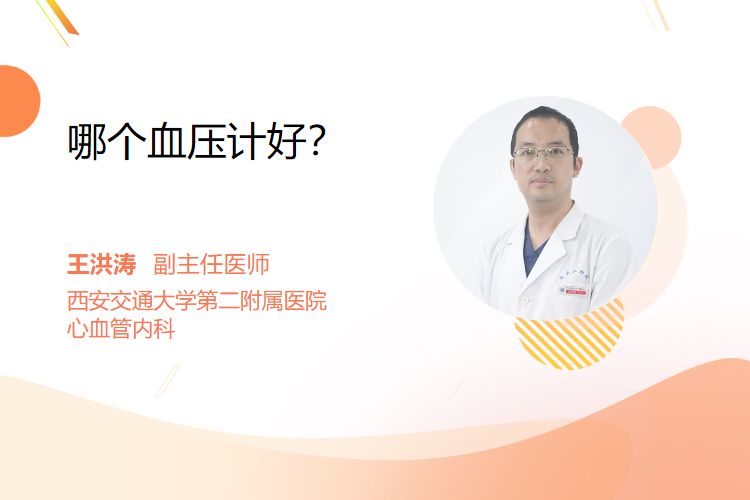 哪个血压计好?

王洪涛 副主任医师
西安交通大学第二附属医院
心血管内科